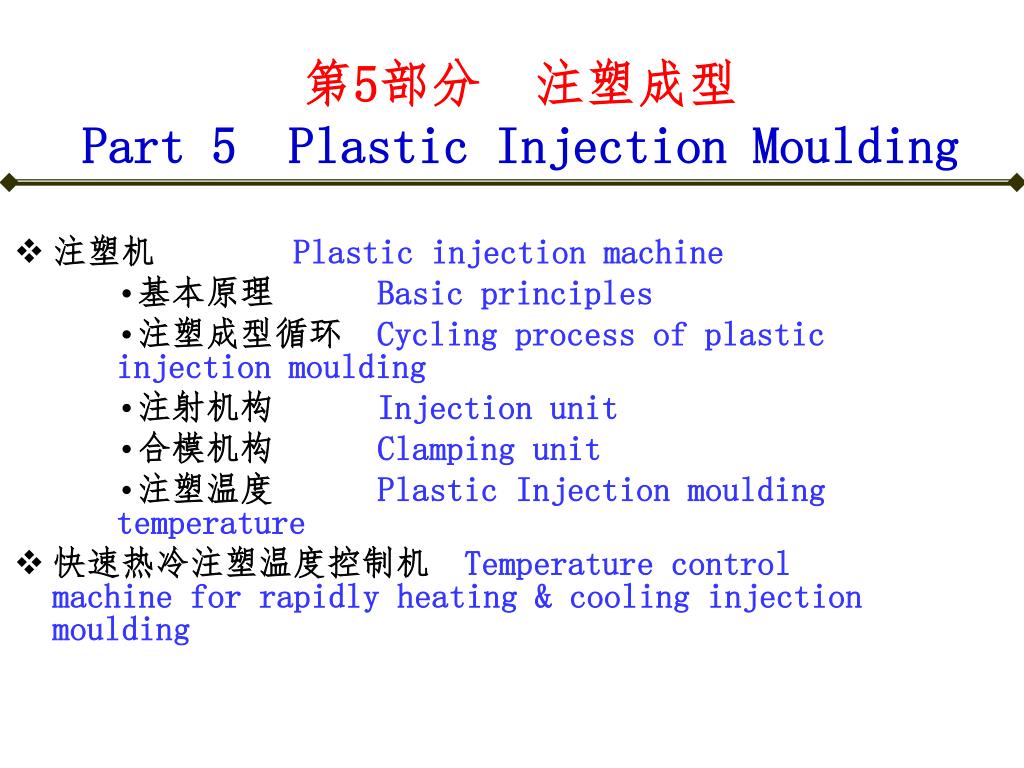 第5部分 注塑成型
Part 5 Plastic Injection Moulding

❖ 注塑机 Plastic injection machine
•基本原理 Basic principles
•注塑成型循环 Cycling process of plastic injection moulding
•注射机构 Injection unit
•合模机构 Clamping unit
•注塑温度 Plastic Injection moulding temperature
❖ 快速热冷注塑温度控制机 Temperature control machine for rapidly heating & cooling injection moulding